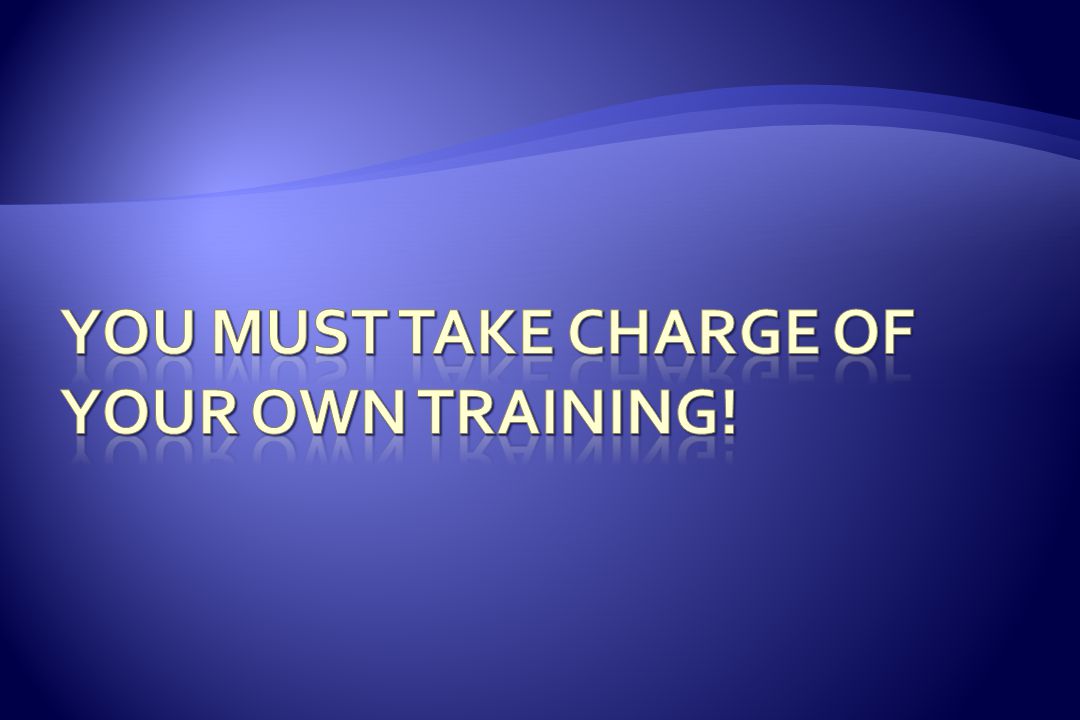 YOU MUST TAKE CHARGE OF YOUR OWN TRAINING!